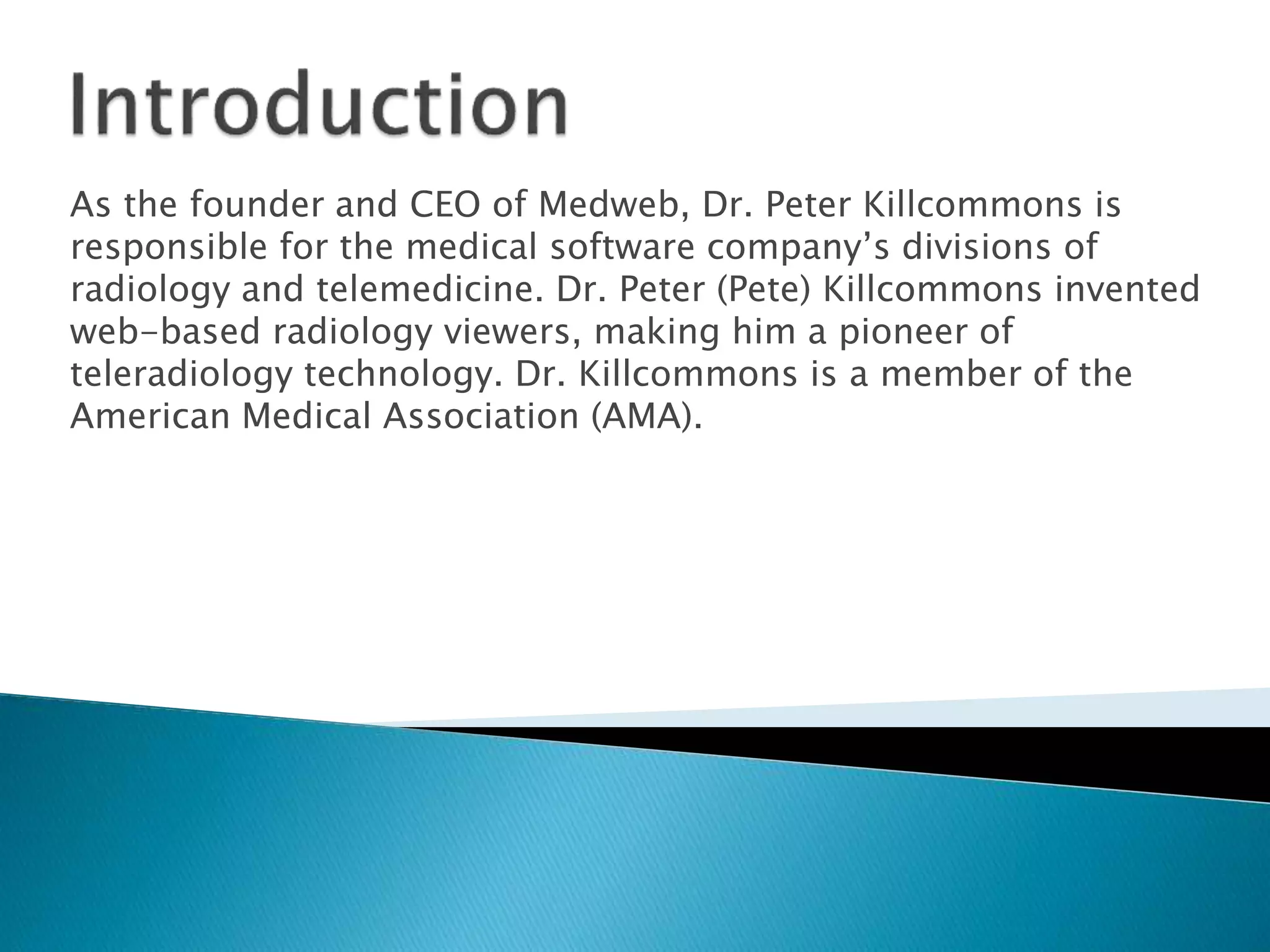 Introduction

As the founder and CEO of Medweb, Dr. Peter Killcommons is responsible for the medical software company’s divisions of radiology and telemedicine. Dr. Peter (Pete) Killcommons invented web-based radiology viewers, making him a pioneer of teleradiology technology. Dr. Killcommons is a member of the American Medical Association (AMA).